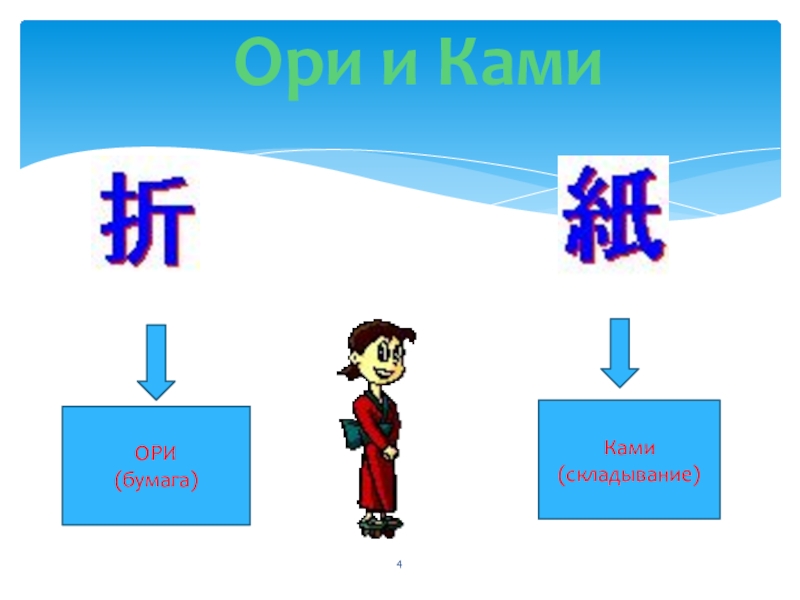 Ори и Ками

折

紙

ОРИ
(бумага)

Ками
(складывание)

4